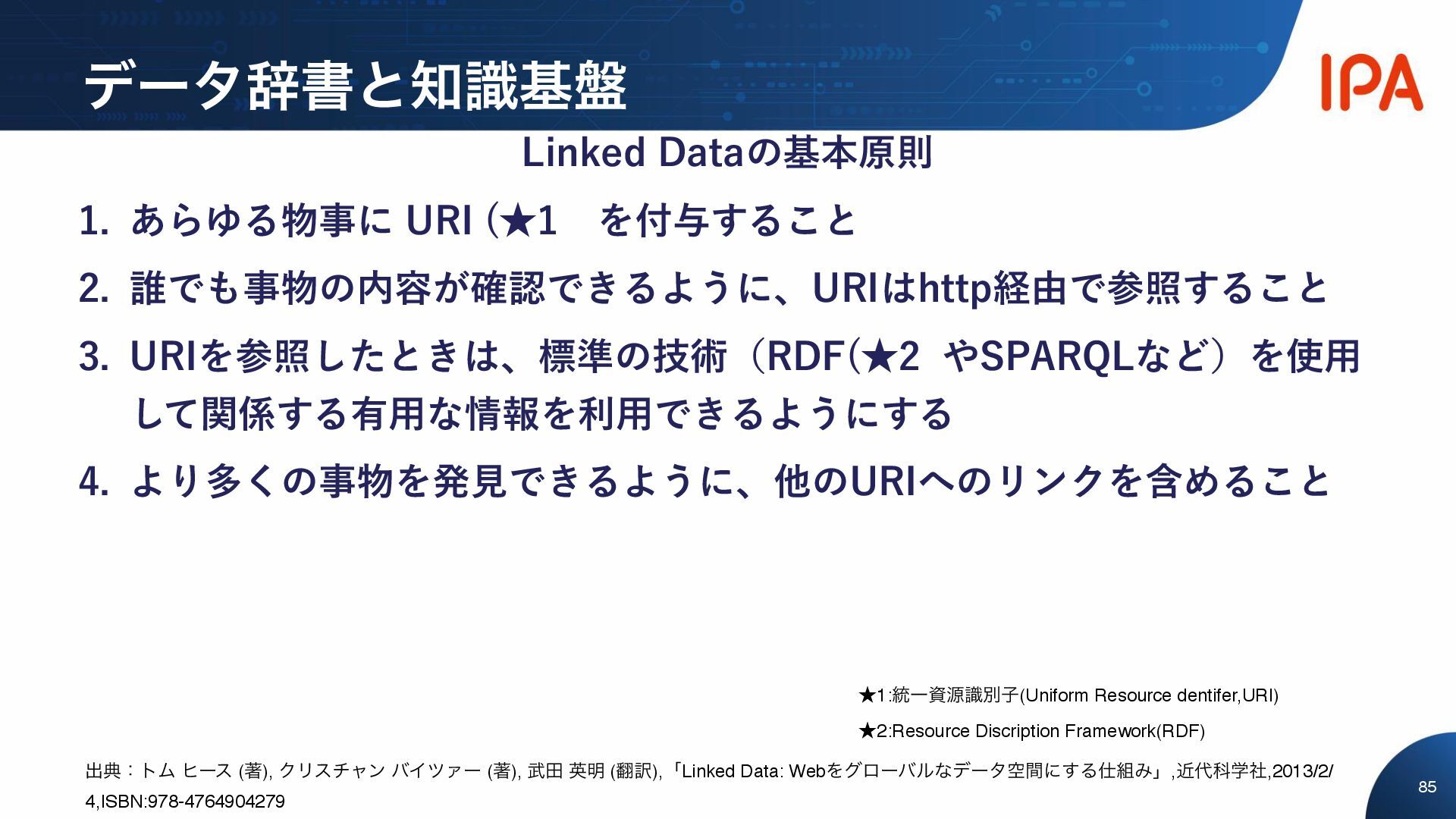 データ辞書と知識基盤

IPA

Linked Dataの基本原則

1. あらゆる物事に URI (★1　を付与すること

2. 誰でも事物の内容が確認できるように、URIはhttp経由で参照すること

3. URIを参照したときは、標準の技術（RDF(★2　やSPARQLなど）を使用して関係する有用な情報を利用できるようにする

4. より多くの事物を発見できるように、他のURIへのリンクを含めること

★1:統一資源識別子(Uniform Resource dentifer,URI)

★2:Resource Discription Framework(RDF)

出典：トム ヒース (著), クリスチャン バイツァー (著), 武田 英明 (翻訳),「Linked Data: Webをグローバルなデータ空間にする仕組み」,近代科学社,2013/2/4,ISBN:978-4764904279

85